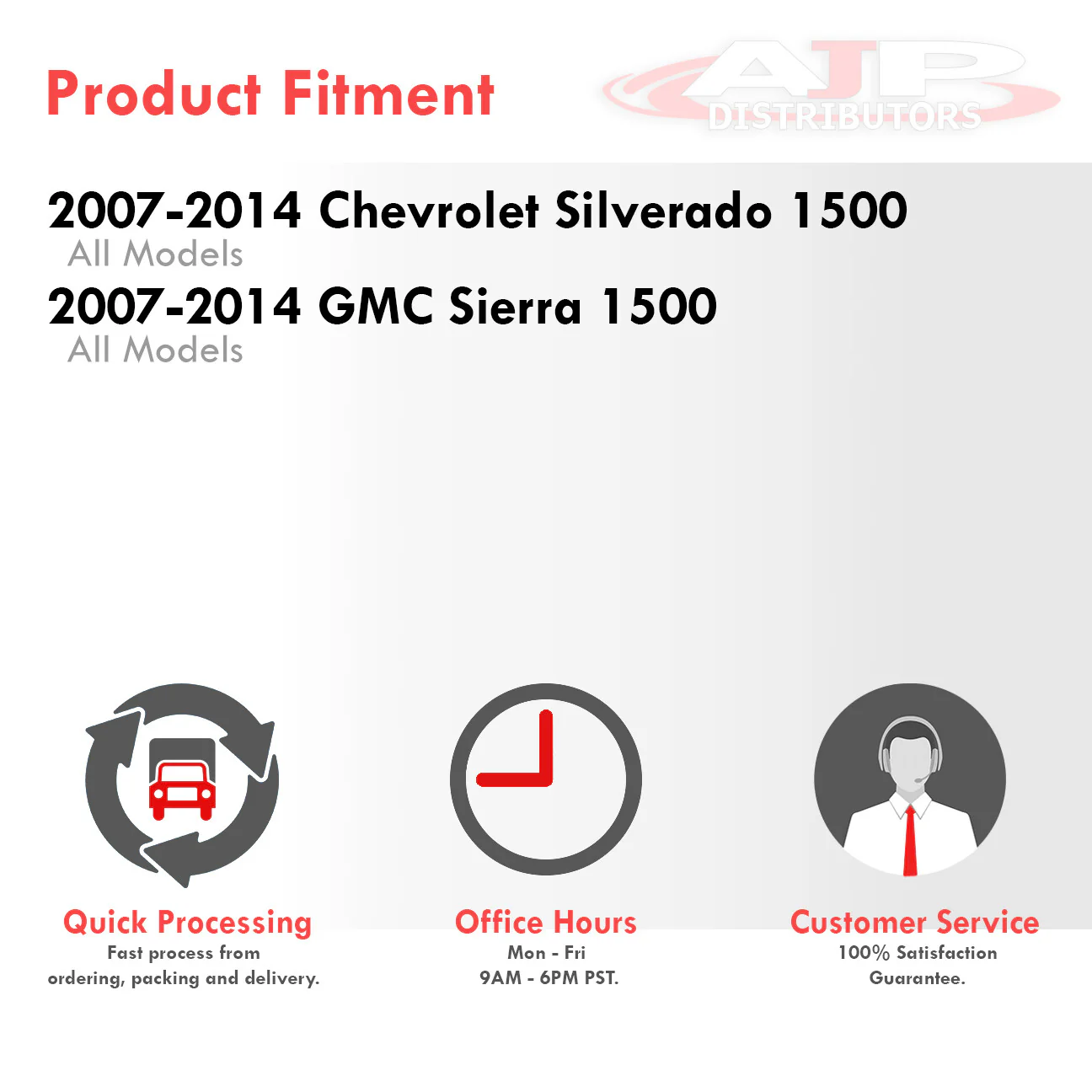 Product Fitment

AJP DISTRIBUTORS

2007-2014 Chevrolet Silverado 1500
All Models
2007-2014 GMC Sierra 1500
All Models

Quick Processing
Fast process from ordering, packing and delivery.

Office Hours
Mon - Fri
9AM - 6PM PST.

Customer Service
100% Satisfaction Guarantee.